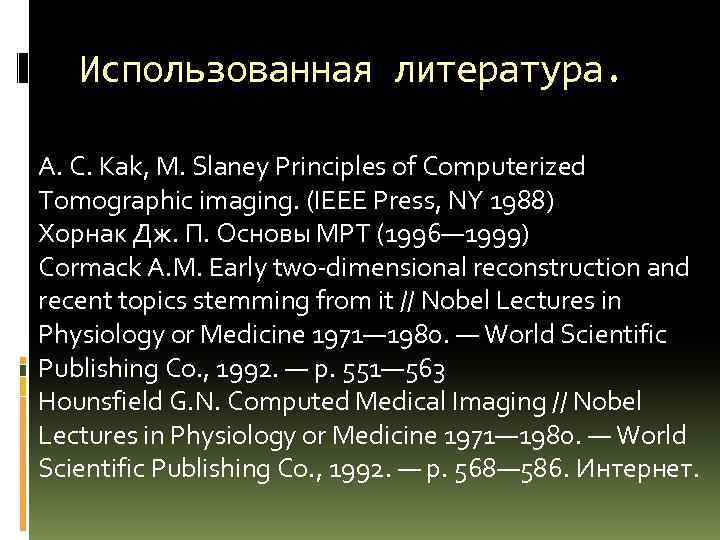 Использованная литература.

A. C. Kak, M. Slaney Principles of Computerized Tomographic imaging. (IEEE Press, NY 1988)
Хорнак Дж. П. Основы МРТ (1996—1999)
Cormack A.M. Early two-dimensional reconstruction and recent topics stemming from it // Nobel Lectures in Physiology or Medicine 1971—1980. — World Scientific Publishing Co., 1992. — p. 551—563
Hounsfield G.N. Computed Medical Imaging // Nobel Lectures in Physiology or Medicine 1971—1980. — World Scientific Publishing Co., 1992. — p. 568—586. Интернет.